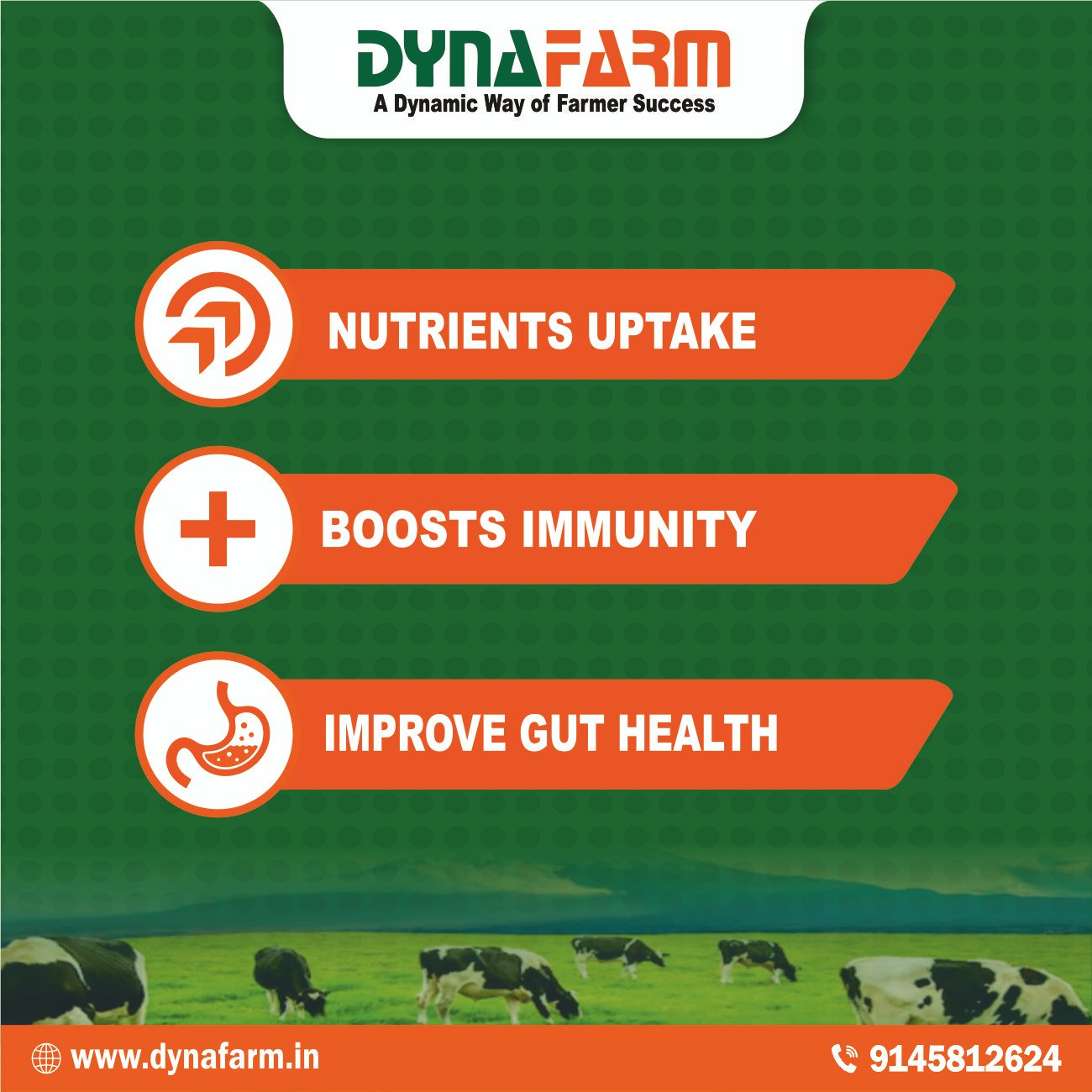 DYNAFARM
A Dynamic Way of Farmer Success

NUTRIENTS UPTAKE

BOOSTS IMMUNITY

IMPROVE GUT HEALTH

www.dynafarm.in

9145812624